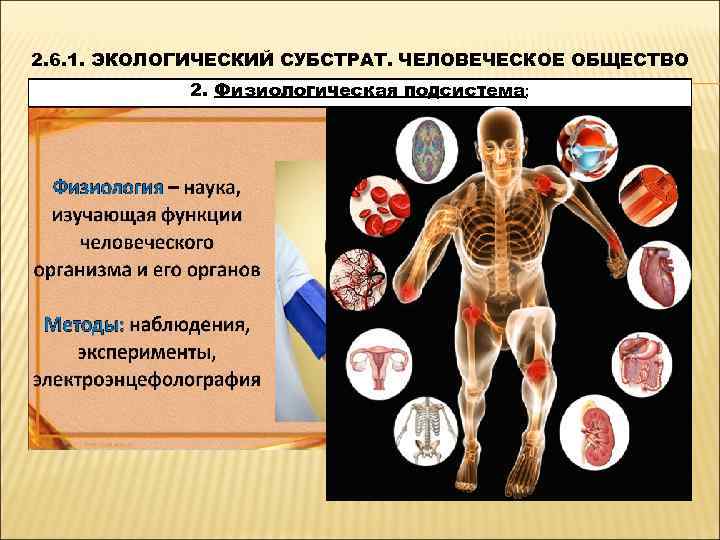 2.6.1. ЭКОЛОГИЧЕСКИЙ СУБСТРАТ. ЧЕЛОВЕЧЕСКОЕ ОБЩЕСТВО

2. Физиологическая подсистема:

Физиология – наука, изучающая функции человеческого организма и его органов

Методы: наблюдения, эксперименты, электроэнцефолография